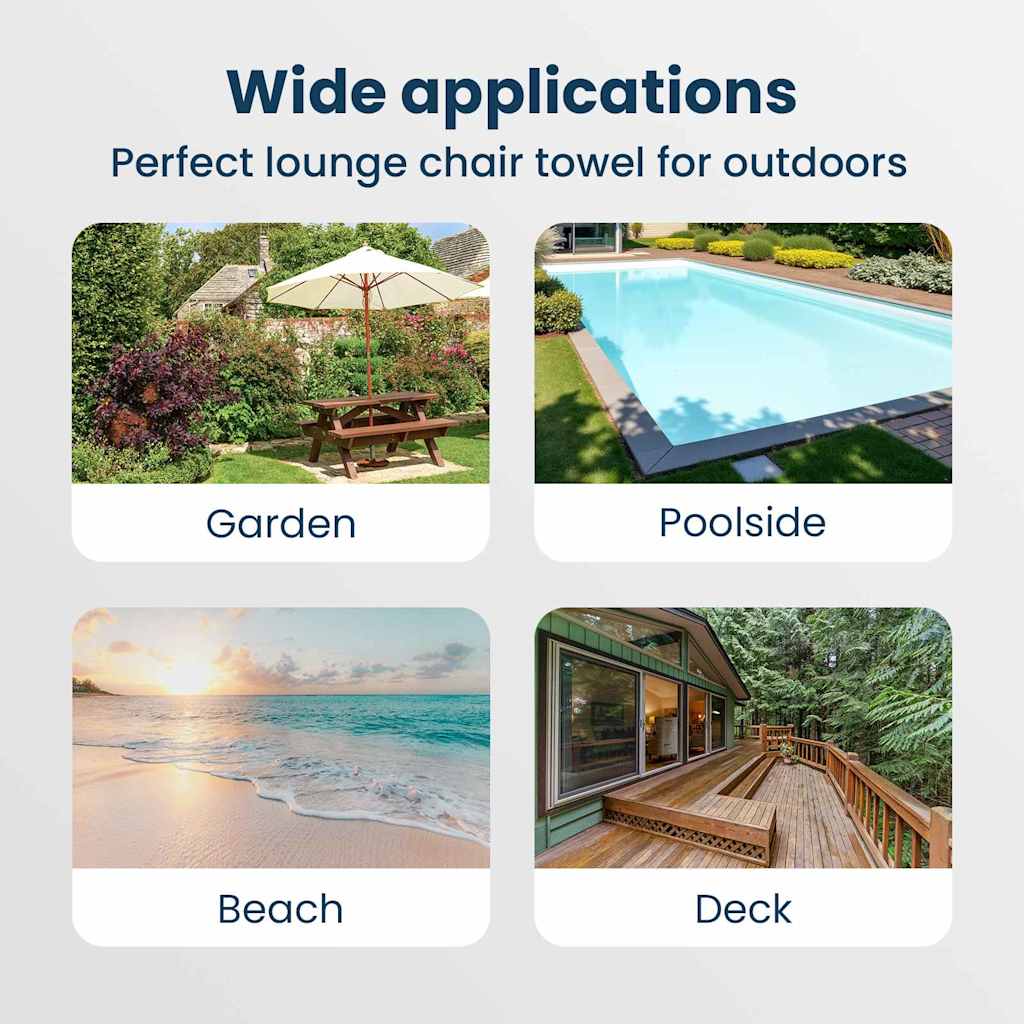 Wide applications
Perfect lounge chair towel for outdoors

Garden

Poolside

Beach

Deck